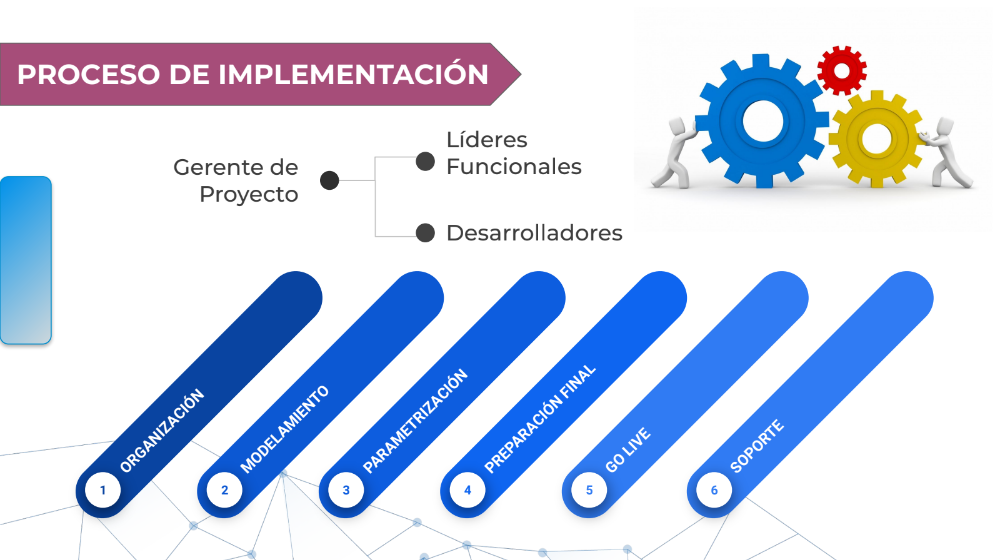 PROCESO DE IMPLEMENTACIÓN

Gerente de Proyecto

Líderes Funcionales

Desarrolladores

1 ORGANIZACIÓN

2 MODELAMIENTO

3 PARAMETRIZACIÓN

4 PREPARACIÓN FINAL

5 GO LIVE

6 SOPORTE